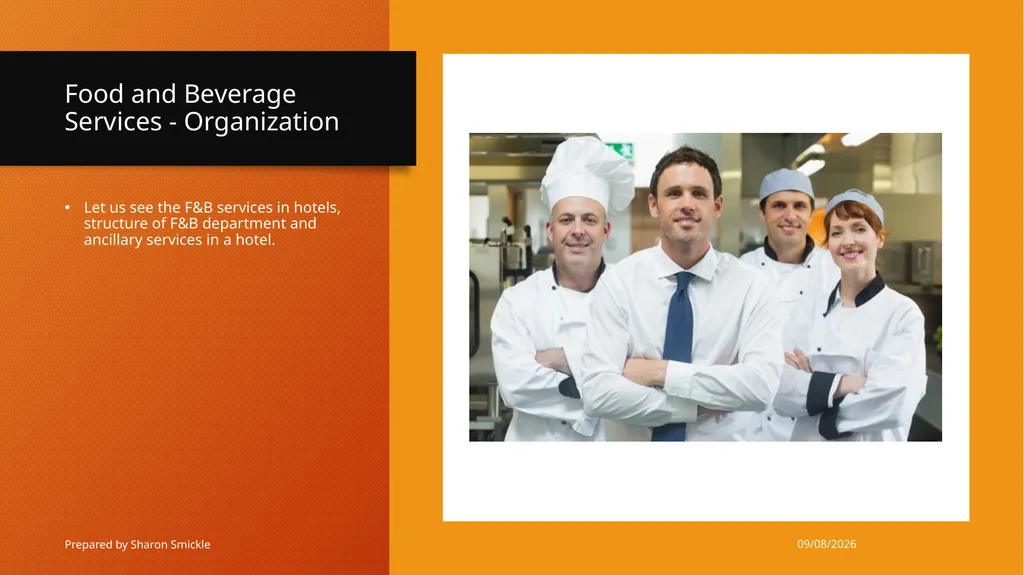 Food and Beverage Services - Organization

• Let us see the F&B services in hotels, structure of F&B department and ancillary services in a hotel.

Prepared by Sharon Smickle

09/08/2026